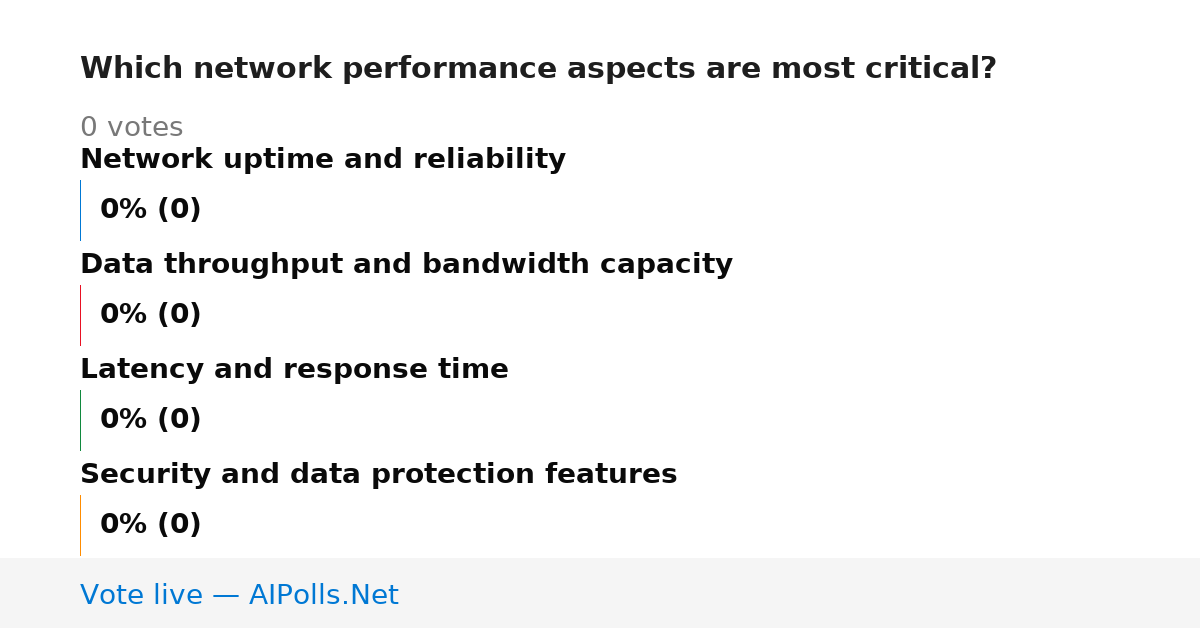 Which network performance aspects are most critical?

0 votes

Network uptime and reliability

0% (0)

Data throughput and bandwidth capacity

0% (0)

Latency and response time

0% (0)

Security and data protection features

0% (0)

Vote live — AIPolls.Net